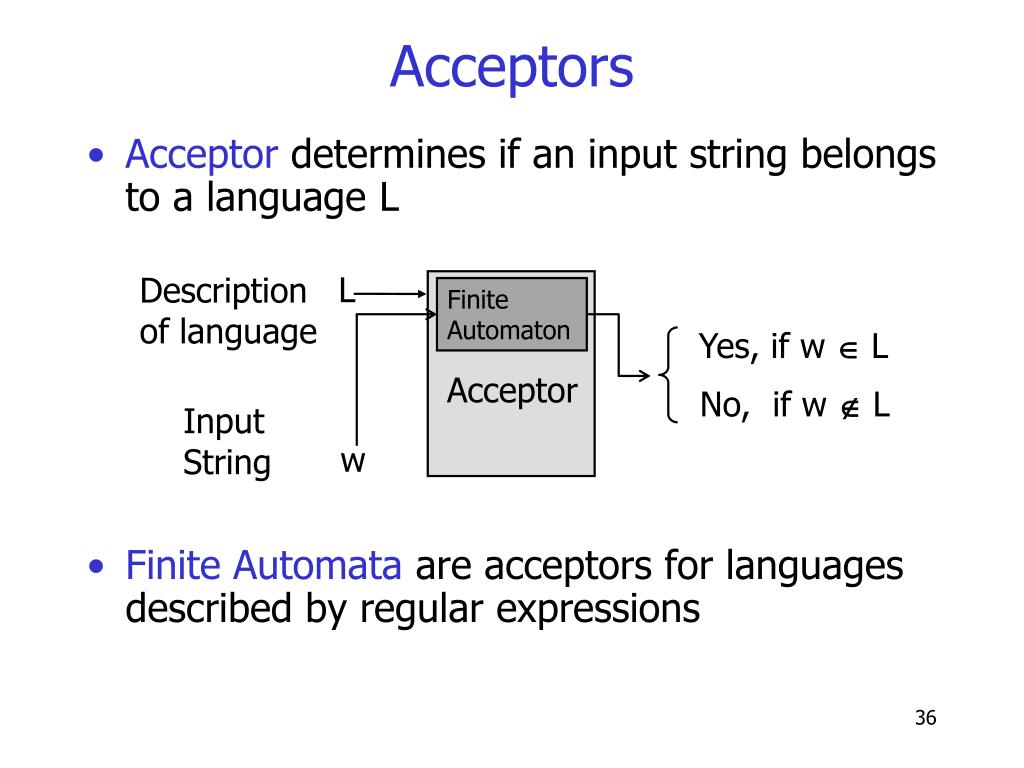 Acceptors

• Acceptor determines if an input string belongs to a language L

Description of language L

Input String w

Finite Automaton

Acceptor

Yes, if $w \in L$

No, if $w \notin L$

• Finite Automata are acceptors for languages described by regular expressions

36